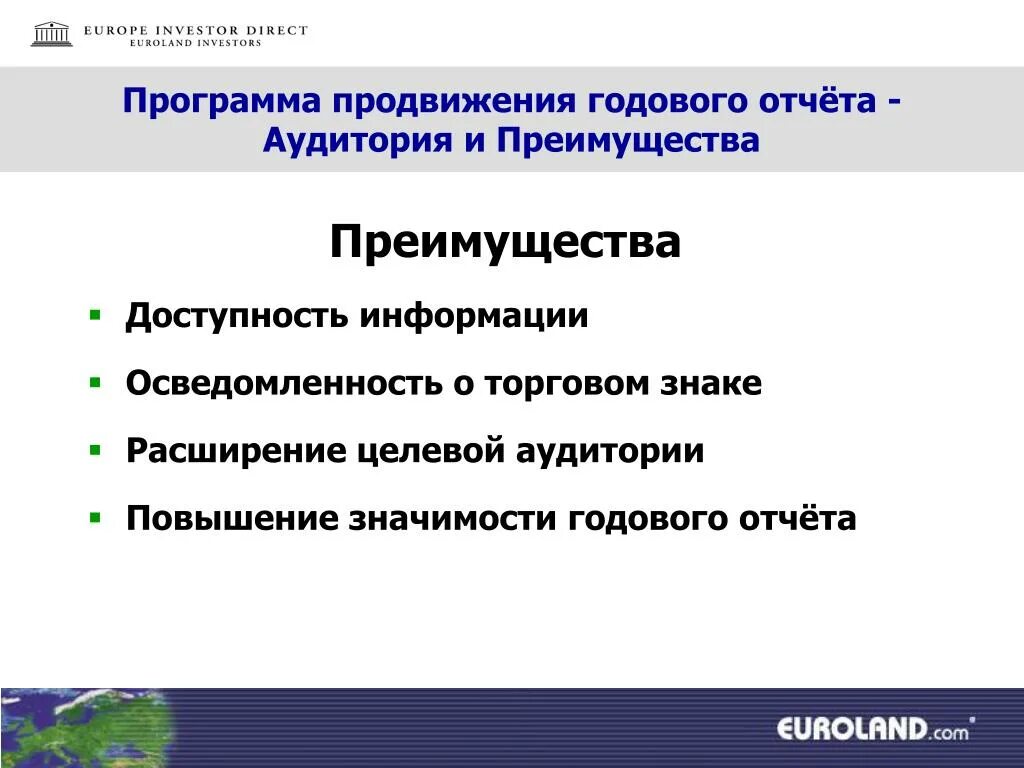 EUROPE INVESTOR DIRECT
EUROLAND INVESTORS

Программа продвижения годового отчёта - Аудитория и Преимущества

Преимущества

▪ Доступность информации

▪ Осведомленность о торговом знаке

▪ Расширение целевой аудитории

▪ Повышение значимости годового отчёта

EUROLAND.com